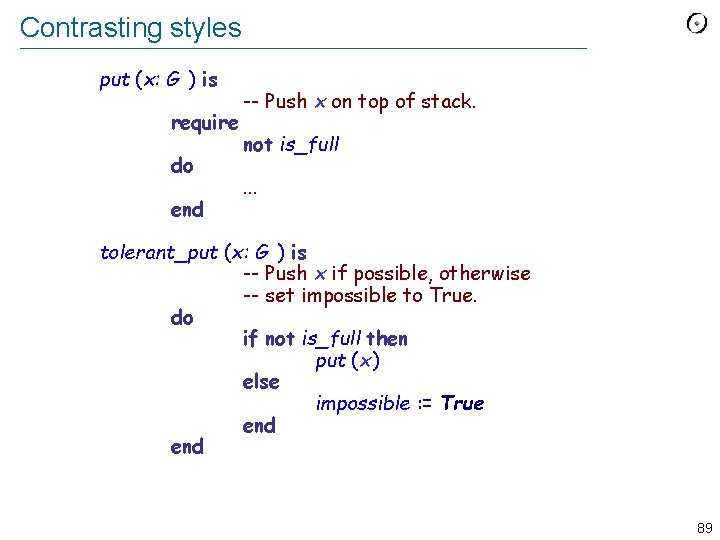 Contrasting styles

put (x: G ) is
-- Push x on top of stack.
require
not is_full
do
...
end

tolerant_put (x: G ) is
-- Push x if possible, otherwise
-- set impossible to True.
do
if not is_full then
put (x)
else
impossible := True
end
end

89